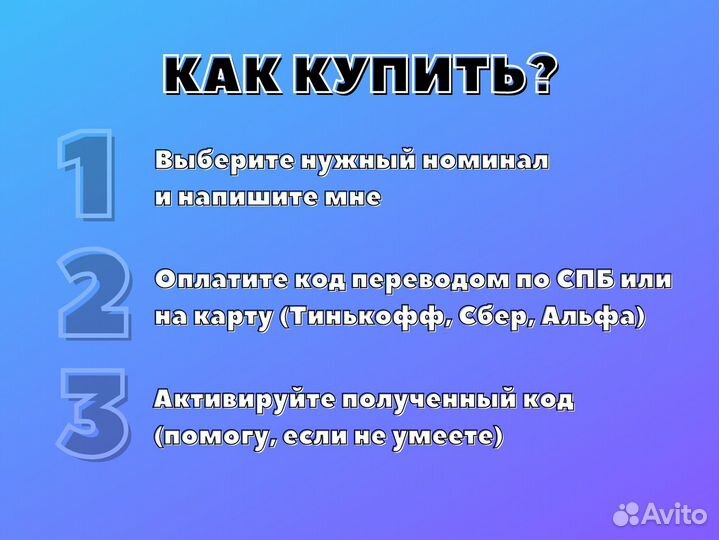 КАК КУПИТЬ?

1

Выберите нужный номинал и напишите мне

2

Оплатите код переводом по СПБ или на карту (Тинькофф, Сбер, Альфа)

3

Активируйте полученный код (помогу, если не умеете)

Avito